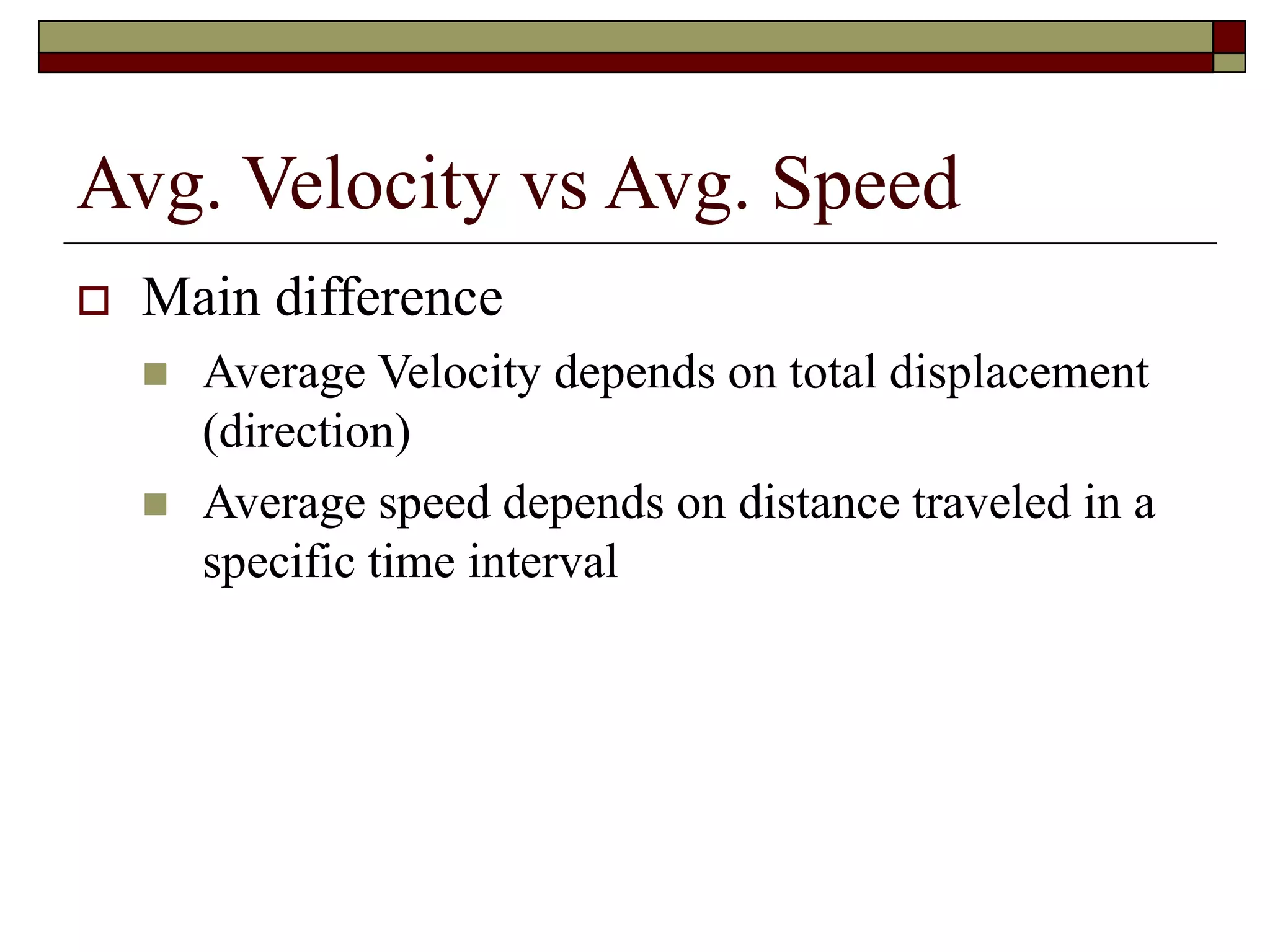 Avg. Velocity vs Avg. Speed

Main difference

Average Velocity depends on total displacement (direction)

Average speed depends on distance traveled in a specific time interval